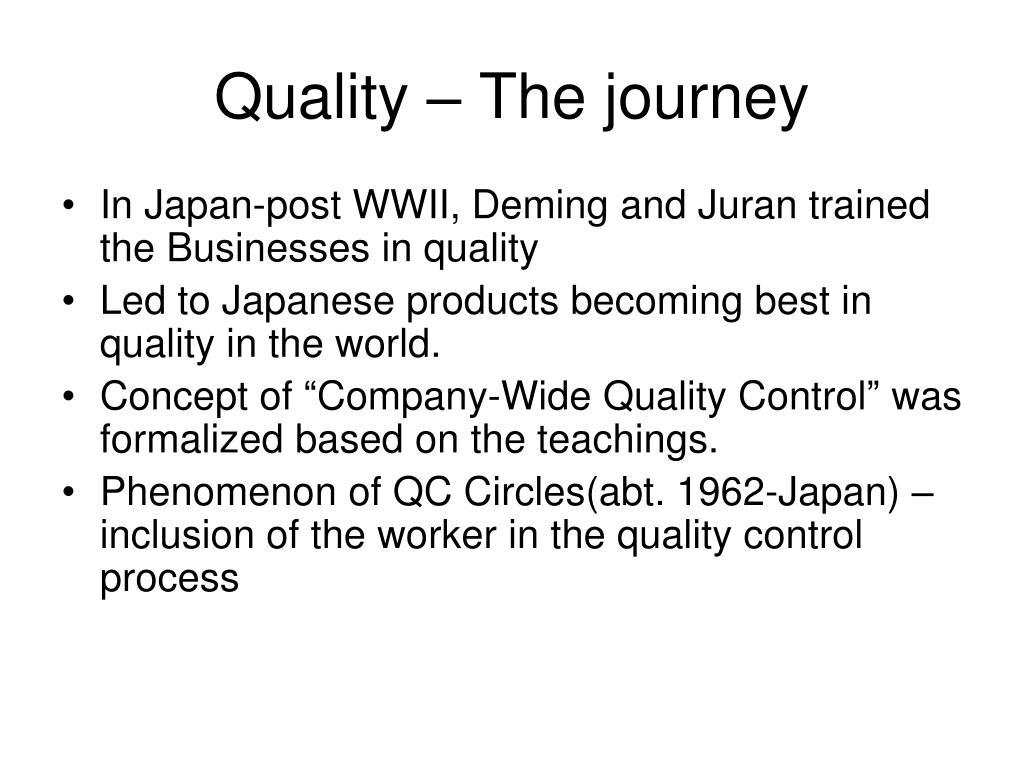 Quality – The journey

• In Japan-post WWII, Deming and Juran trained the Businesses in quality
• Led to Japanese products becoming best in quality in the world.
• Concept of “Company-Wide Quality Control” was formalized based on the teachings.
• Phenomenon of QC Circles(abt. 1962-Japan) – inclusion of the worker in the quality control process